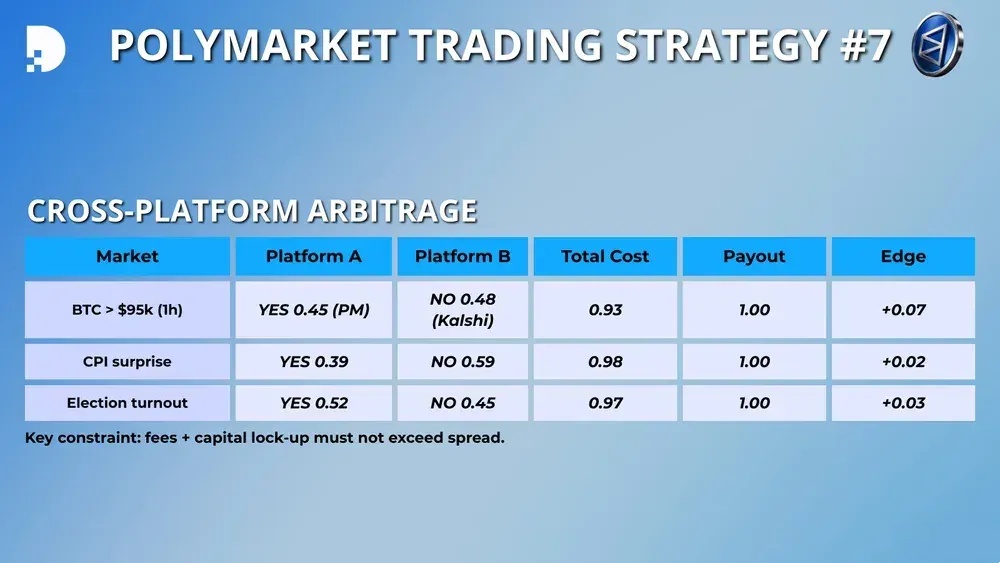 POLYMARKET TRADING STRATEGY #7

CROSS-PLATFORM ARBITRAGE

| Market | Platform A | Platform B | Total Cost | Payout | Edge |
|---|---|---|---|---|---|
| BTC > $95k (1h) | YES 0.45 (PM) | NO 0.48 (Kalshi) | 0.93 | 1.00 | +0.07 |
| CPI surprise | YES 0.39 | NO 0.59 | 0.98 | 1.00 | +0.02 |
| Election turnout | YES 0.52 | NO 0.45 | 0.97 | 1.00 | +0.03 |

Key constraint: fees + capital lock-up must not exceed spread.